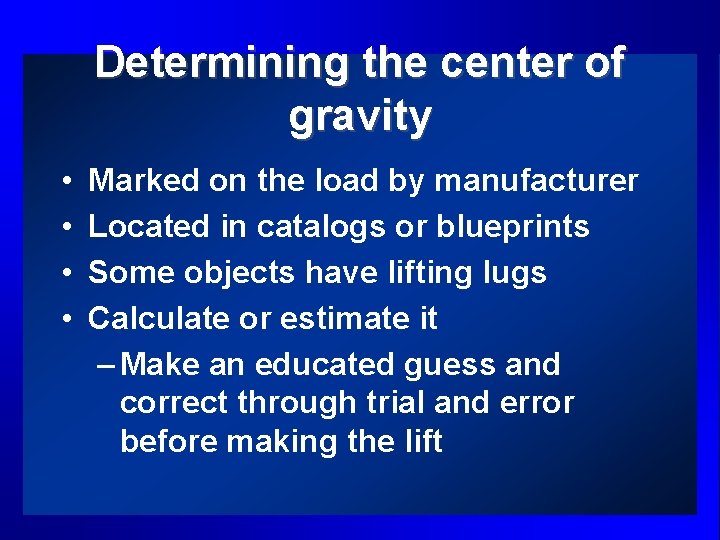 Determining the center of gravity

• Marked on the load by manufacturer
• Located in catalogs or blueprints
• Some objects have lifting lugs
• Calculate or estimate it
– Make an educated guess and correct through trial and error before making the lift